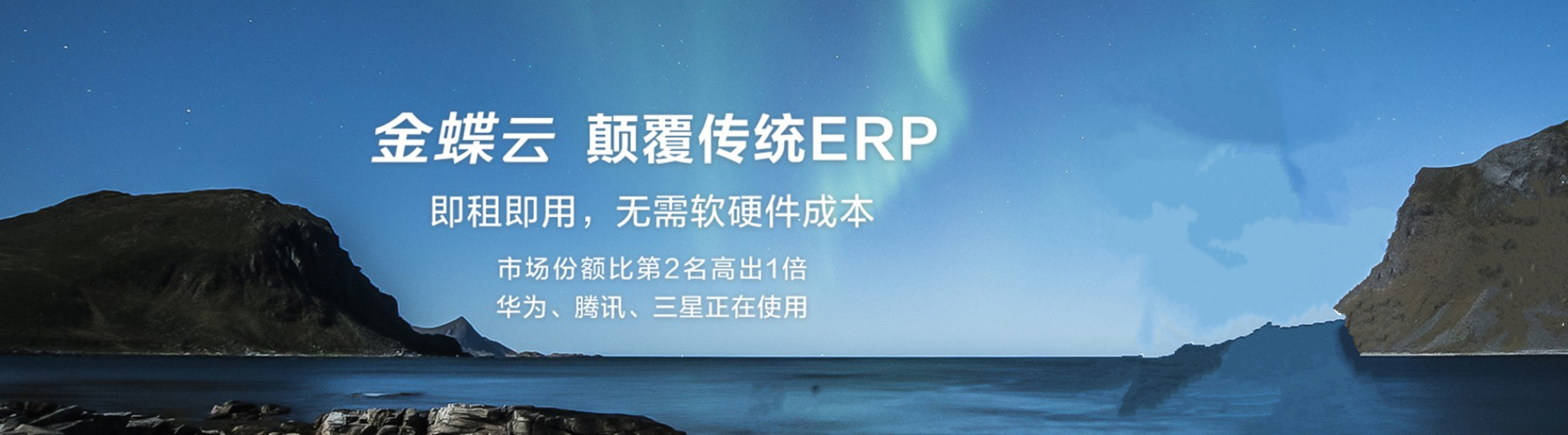 金蝶云 颠覆传统ERP

即租即用，无需软硬件成本

市场份额比第2名高出1倍
华为、腾讯、三星正在使用